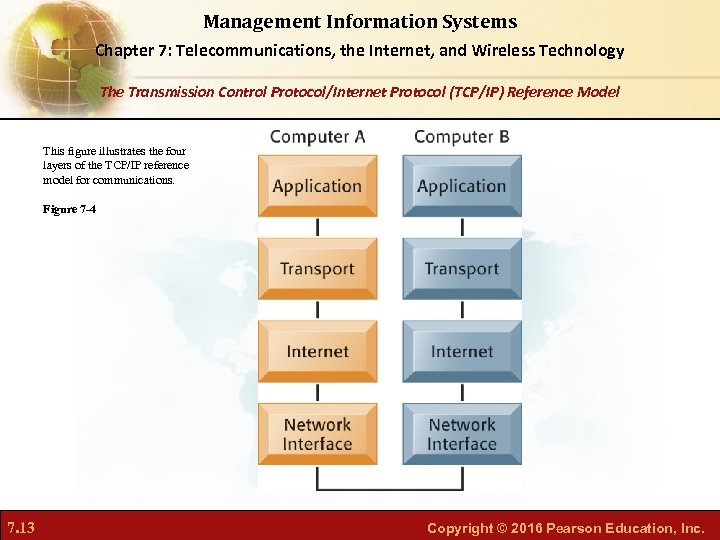 Management Information Systems

Chapter 7: Telecommunications, the Internet, and Wireless Technology

The Transmission Control Protocol/Internet Protocol (TCP/IP) Reference Model

This figure illustrates the four layers of the TCP/IP reference model for communications.

Figure 7-4

Computer A

Application

Transport

Internet

Network Interface

Computer B

Application

Transport

Internet

Network Interface

7.13

Copyright © 2016 Pearson Education, Inc.